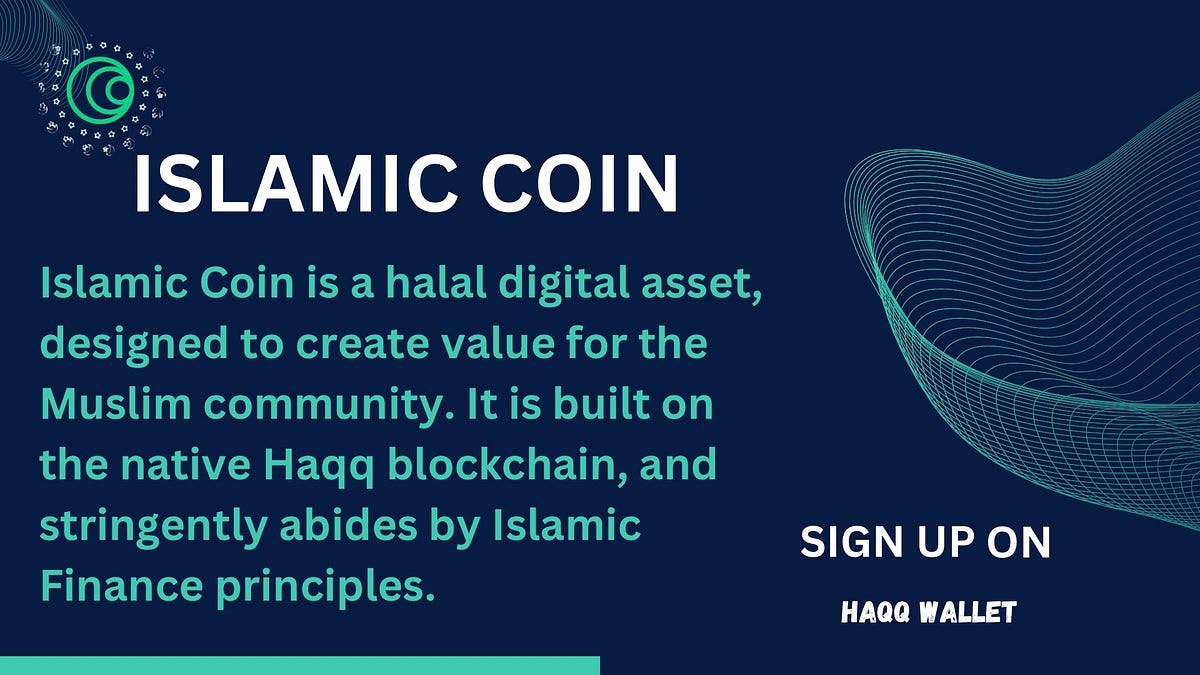 ISLAMIC COIN

Islamic Coin is a halal digital asset, designed to create value for the Muslim community. It is built on the native Haqq blockchain, and stringently abides by Islamic Finance principles.

SIGN UP ON

HAQQ WALLET